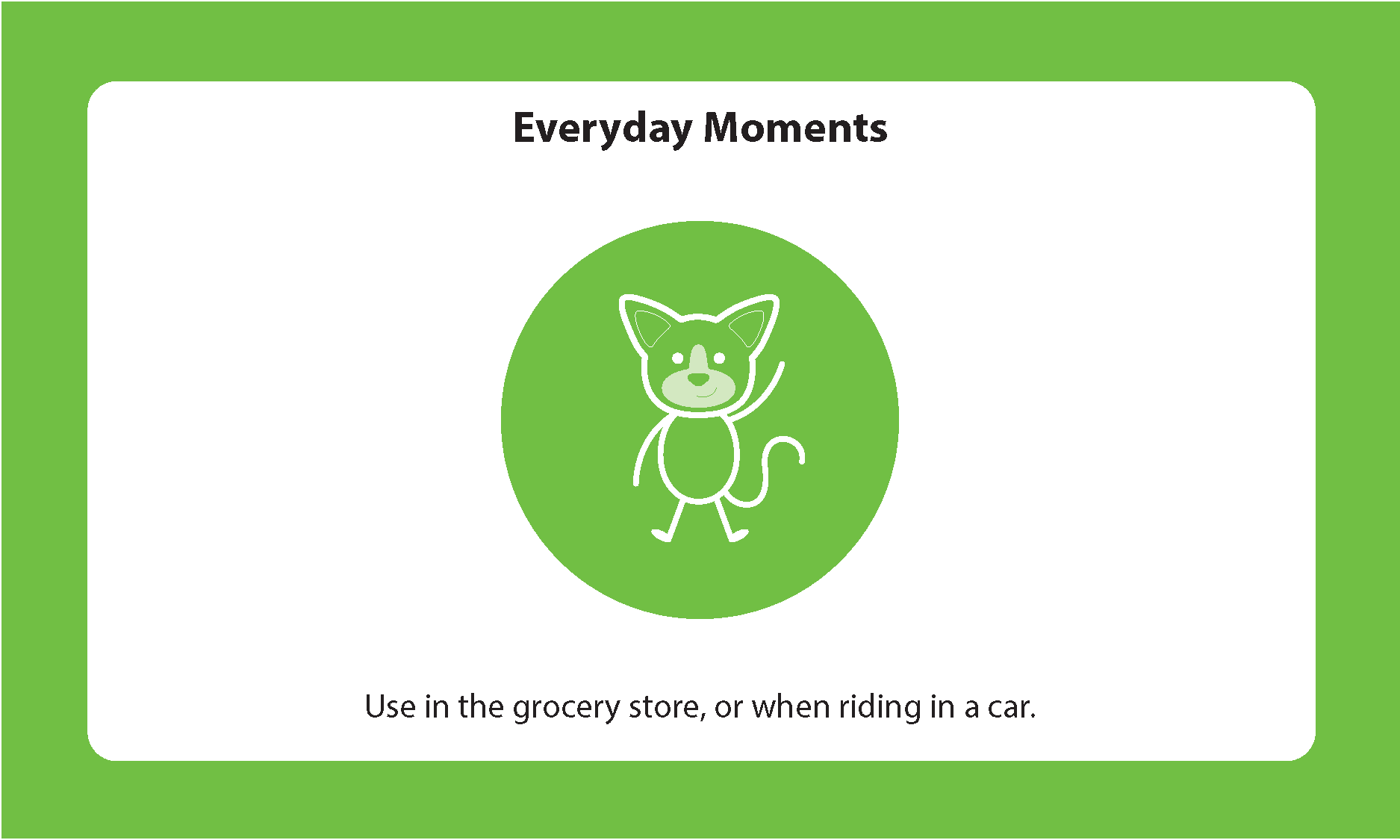 Everyday Moments

Use in the grocery store, or when riding in a car.